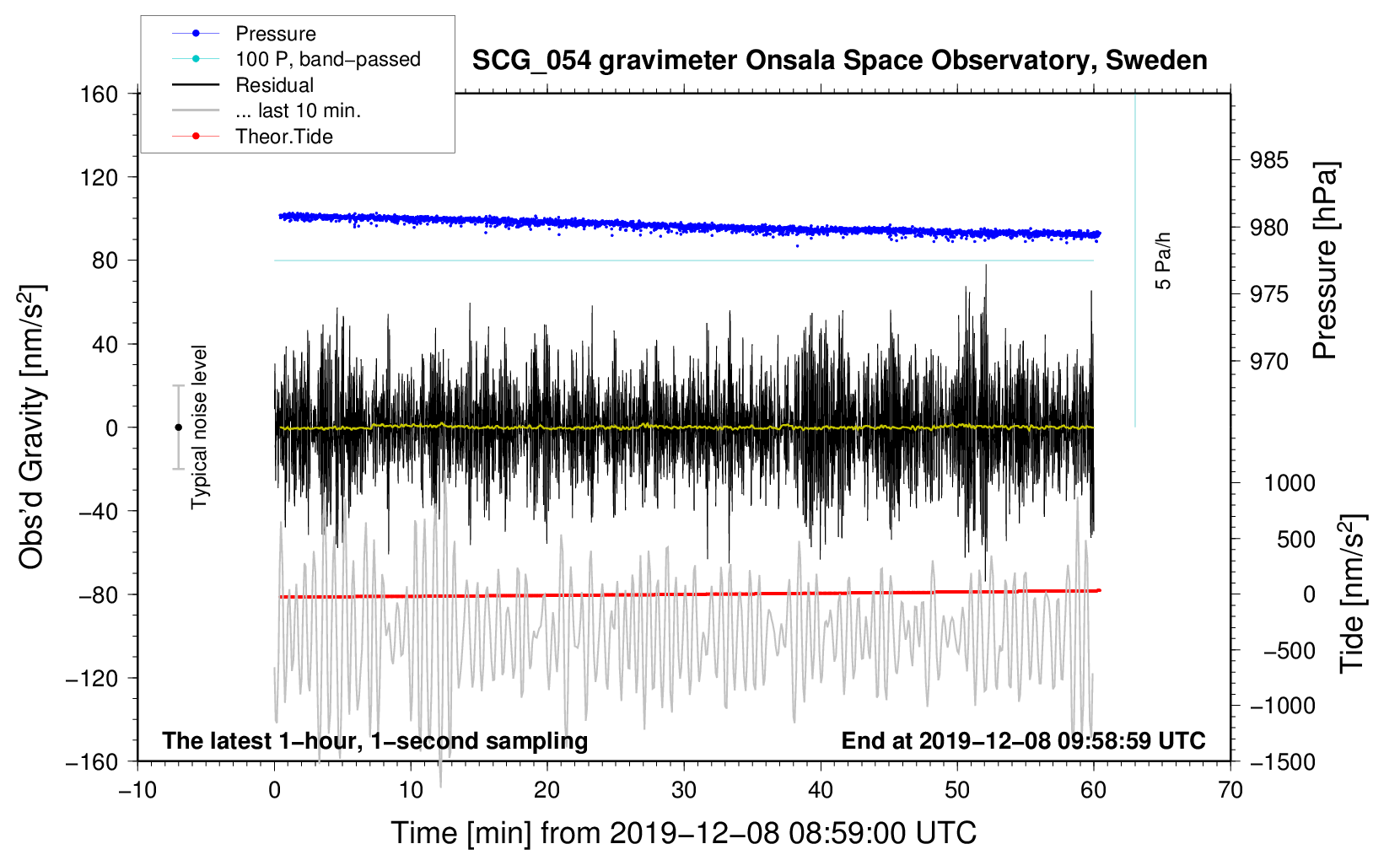 Pressure
100 P, band−passed
Residual
... last 10 min.
Theor.Tide

SCG_054 gravimeter Onsala Space Observatory, Sweden

160
120
80
40
0
−40
−80
−120
−160

Obs'd Gravity [nm/s$^2$]

Typical noise level

5 Pa/h

985
980
975
970

Pressure [hPa]

1000
500
0
−500
−1000
−1500

Tide [nm/s$^2$]

The latest 1−hour, 1−second sampling
End at 2019−12−08 09:58:59 UTC

−10
0
10
20
30
40
50
60
70

Time [min] from 2019−12−08 08:59:00 UTC